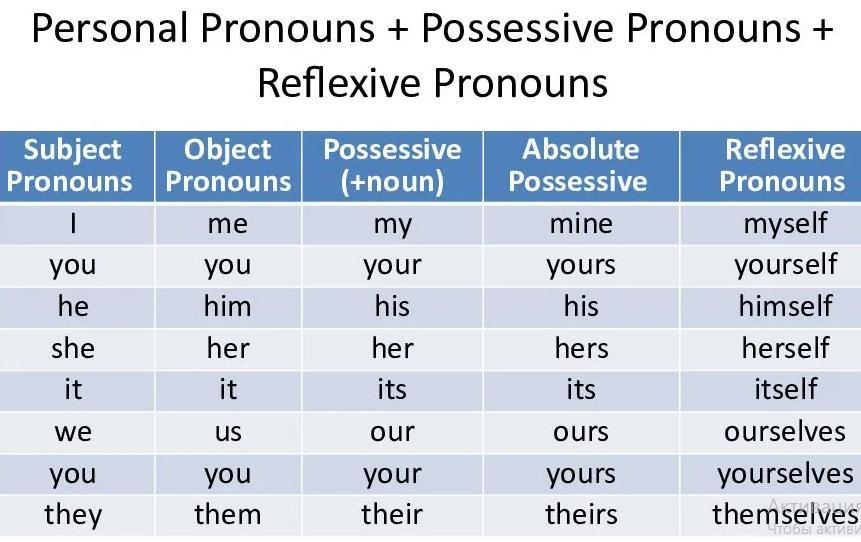 Personal Pronouns + Possessive Pronouns + Reflexive Pronouns

| Subject Pronouns | Object Pronouns | Possessive (+noun) | Absolute Possessive | Reflexive Pronouns |
|---|---|---|---|---|
| I | me | my | mine | myself |
| you | you | your | yours | yourself |
| he | him | his | his | himself |
| she | her | her | hers | herself |
| it | it | its | its | itself |
| we | us | our | ours | ourselves |
| you | you | your | yours | yourselves |
| they | them | their | theirs | themselves |

Активация
Чтобы активи